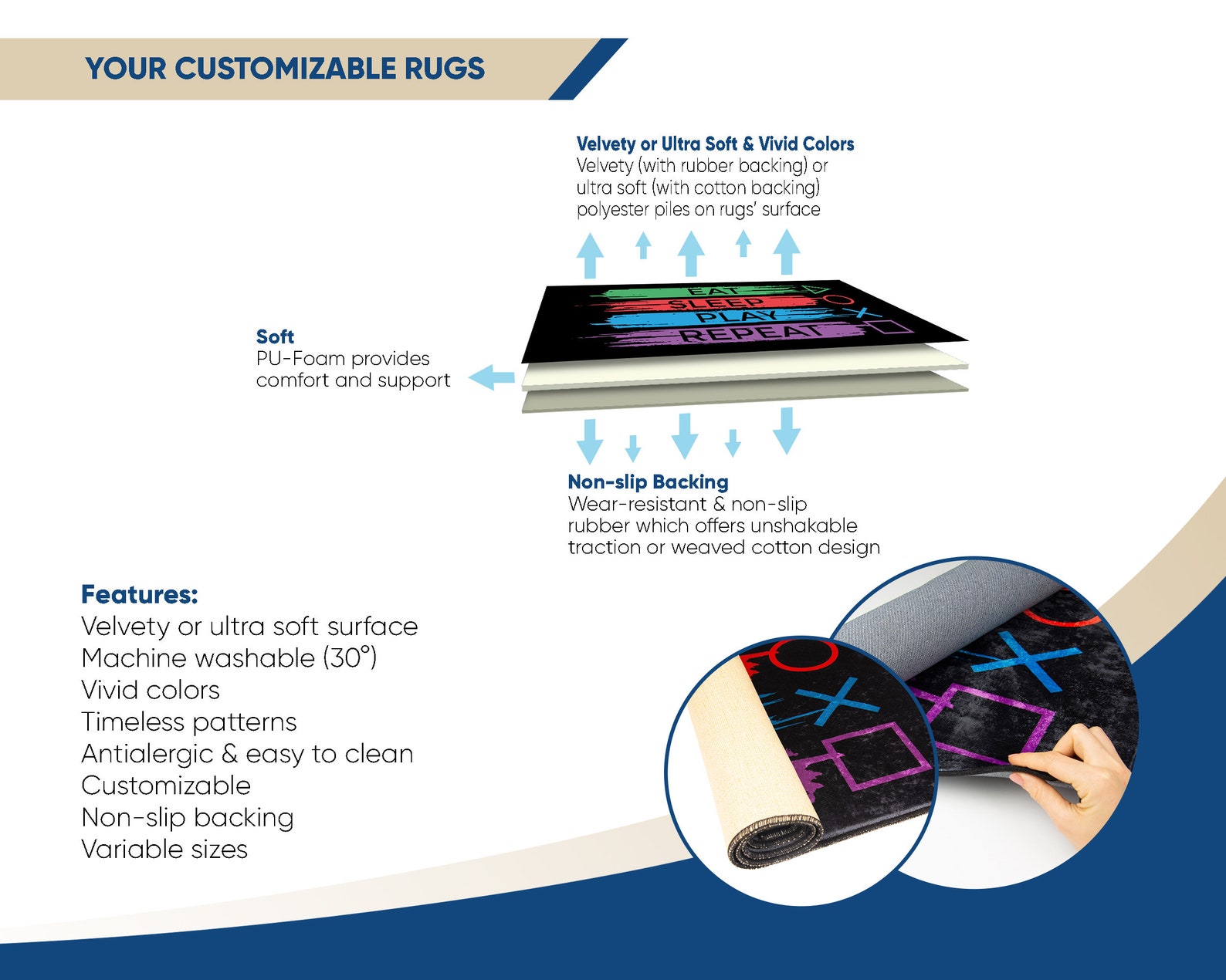 YOUR CUSTOMIZABLE RUGS

Velvety or Ultra Soft & Vivid Colors
Velvety (with rubber backing) or ultra soft (with cotton backing) polyester piles on rugs' surface

EAT
SLEEP
PLAY
REPEAT

Soft
PU-Foam provides comfort and support

Non-slip Backing
Wear-resistant & non-slip rubber which offers unshakable traction or weaved cotton design

Features:
Velvety or ultra soft surface
Machine washable (30°)
Vivid colors
Timeless patterns
Antialergic & easy to clean
Customizable
Non-slip backing
Variable sizes